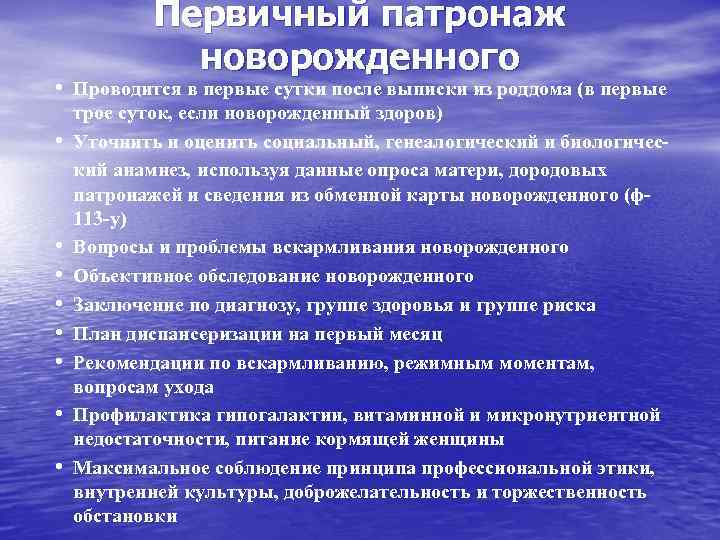 Первичный патронаж новорожденного

• Проводится в первые сутки после выписки из роддома (в первые трое суток, если новорожденный здоров)
• Уточнить и оценить социальный, генеалогический и биологический анамнез, используя данные опроса матери, дородовых патронажей и сведения из обменной карты новорожденного (ф-113-у)
• Вопросы и проблемы вскармливания новорожденного
• Объективное обследование новорожденного
• Заключение по диагнозу, группе здоровья и группе риска
• План диспансеризации на первый месяц
• Рекомендации по вскармливанию, режимным моментам, вопросам ухода
• Профилактика гипогалактии, витаминной и микронутриентной недостаточности, питание кормящей женщины
• Максимальное соблюдение принципа профессиональной этики, внутренней культуры, доброжелательность и торжественность обстановки